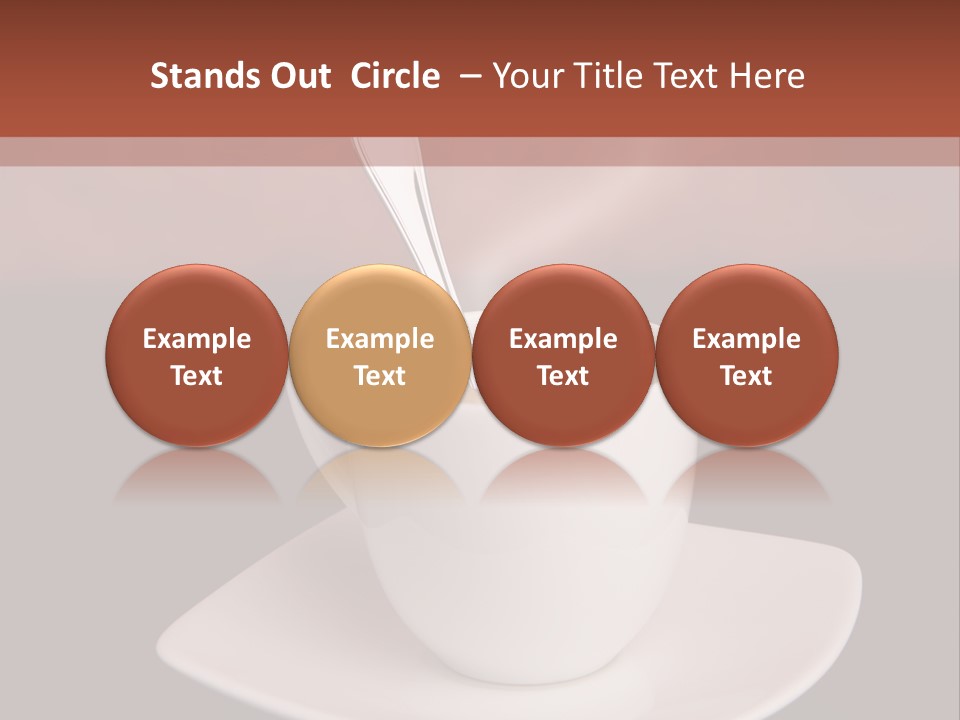 Stands Out Circle – Your Title Text Here

Example Text

Example Text

Example Text

Example Text